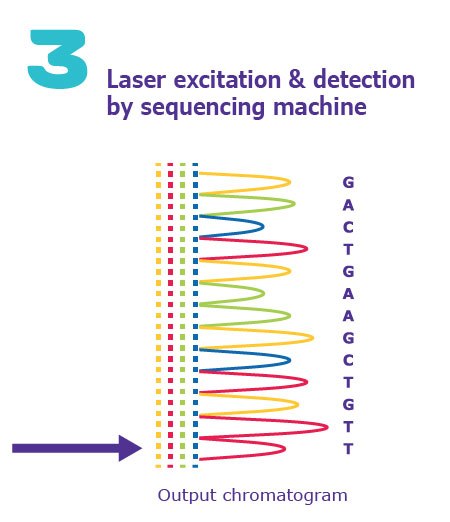 3

Laser excitation & detection by sequencing machine

G
A
C
T
G
A
A
G
C
T
G
T
T

Output chromatogram